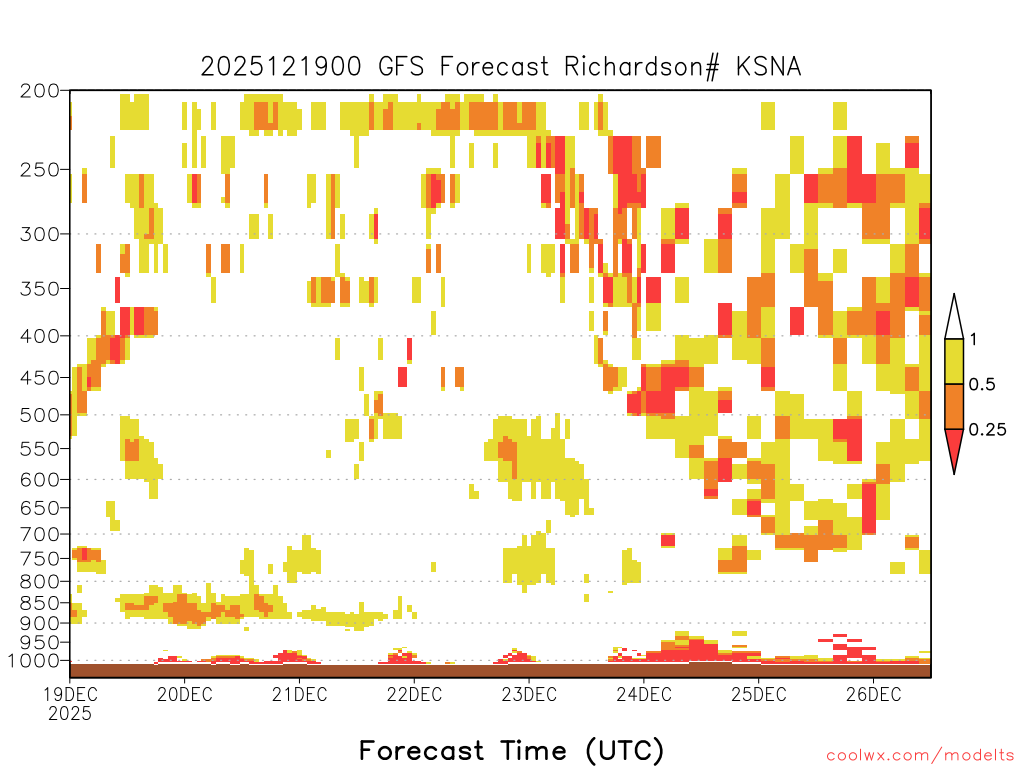 2025121900 GFS Forecast Richardson# KSNA

200
250
300
350
400
450
500
550
600
650
700
750
800
850
900
950
1000

1
0.5
0.25

19DEC
2025
20DEC
21DEC
22DEC
23DEC
24DEC
25DEC
26DEC

Forecast Time (UTC)

coolwx.com/modelts